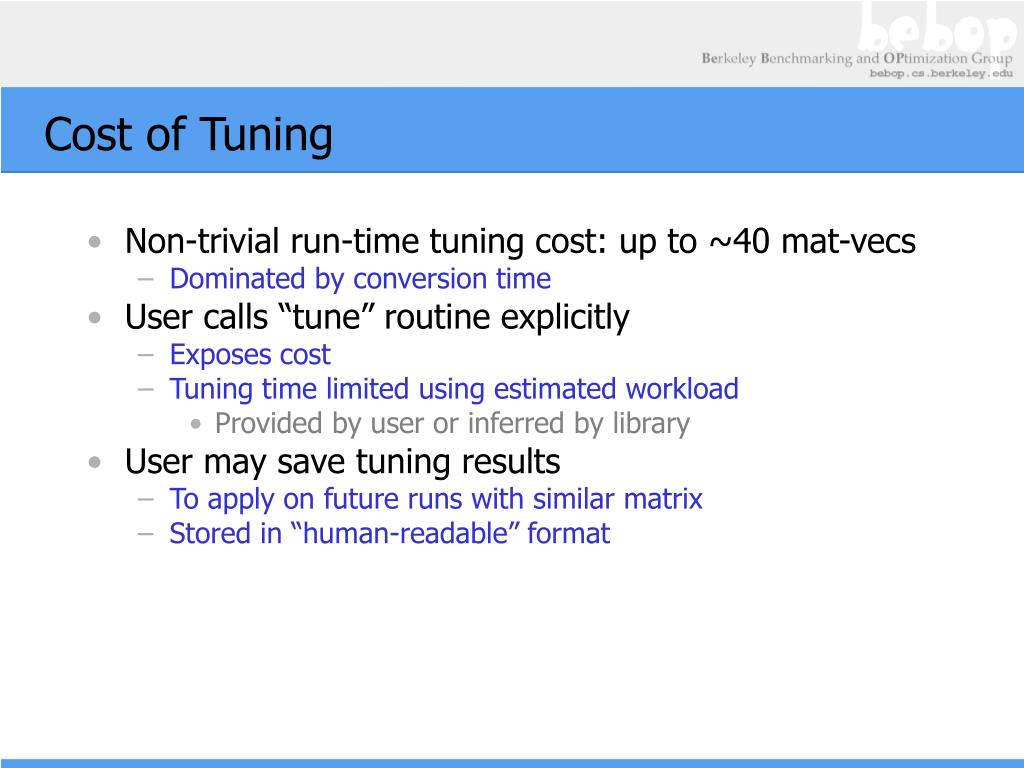 bebop
Berkeley Benchmarking and OPtimization Group
bebop.cs.berkeley.edu

Cost of Tuning

• Non-trivial run-time tuning cost: up to ~40 mat-vecs
– Dominated by conversion time
• User calls “tune” routine explicitly
– Exposes cost
– Tuning time limited using estimated workload
• Provided by user or inferred by library
• User may save tuning results
– To apply on future runs with similar matrix
– Stored in “human-readable” format